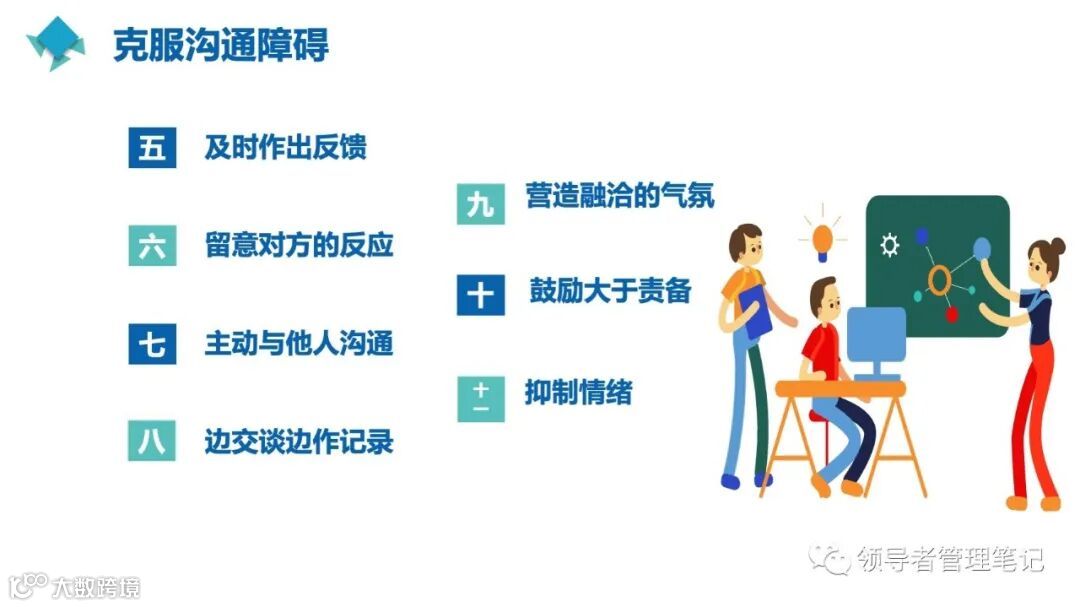 克服沟通障碍

五 及时作出反馈

六 留意对方的反应

七 主动与他人沟通

八 边交谈边作记录

九 营造融洽的气氛

十 鼓励大于责备

十一 抑制情绪

领导者管理笔记

大数跨境